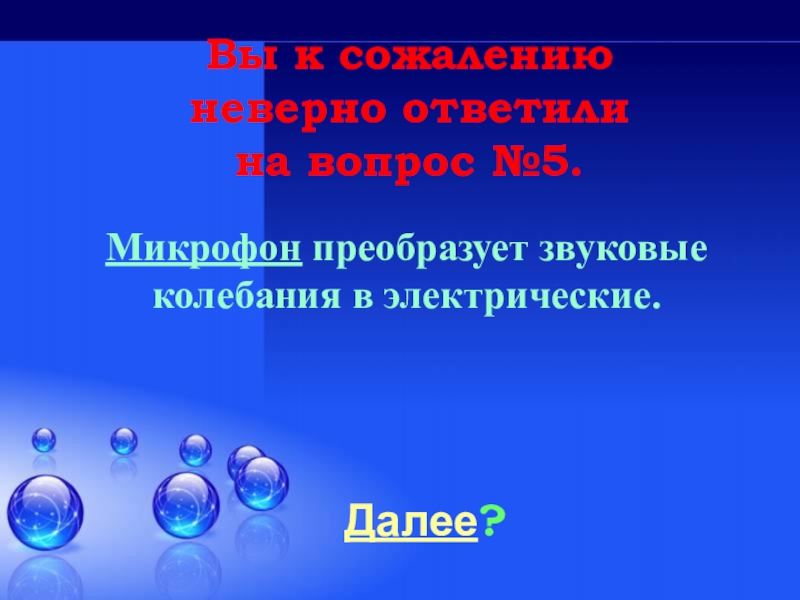 Вы к сожалению неверно ответили на вопрос №5.

Микрофон преобразует звуковые колебания в электрические.

Далее?